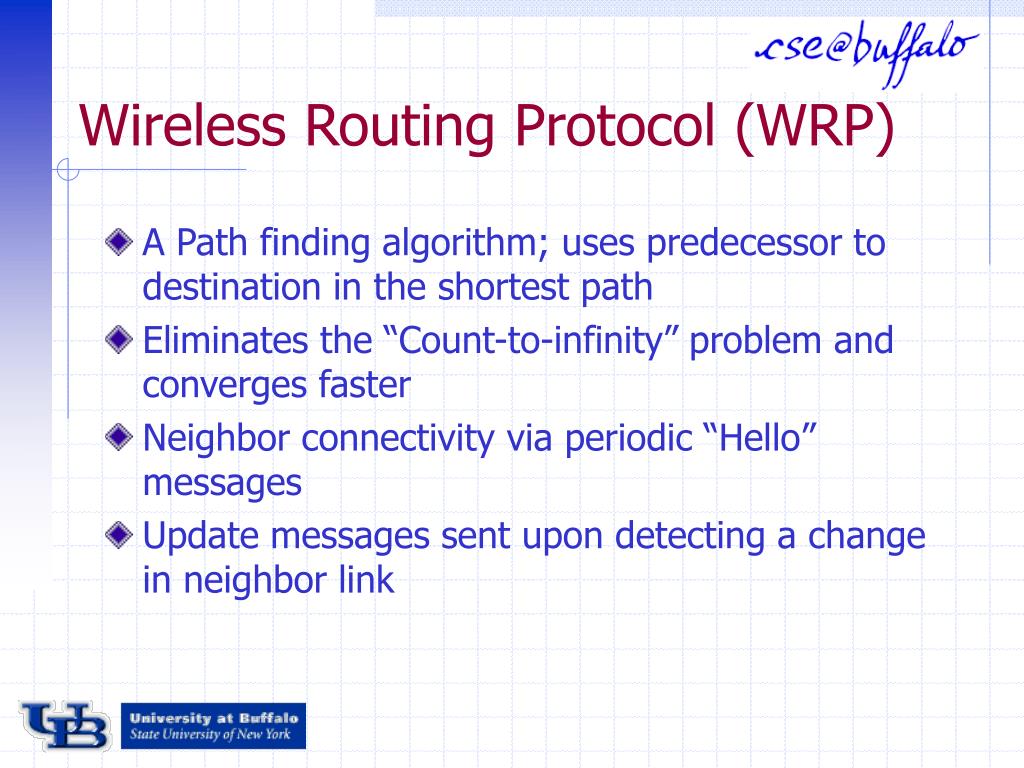 cse@buffalo

Wireless Routing Protocol (WRP)

A Path finding algorithm; uses predecessor to destination in the shortest path

Eliminates the “Count-to-infinity” problem and converges faster

Neighbor connectivity via periodic “Hello” messages

Update messages sent upon detecting a change in neighbor link

UB University at Buffalo
State University of New York